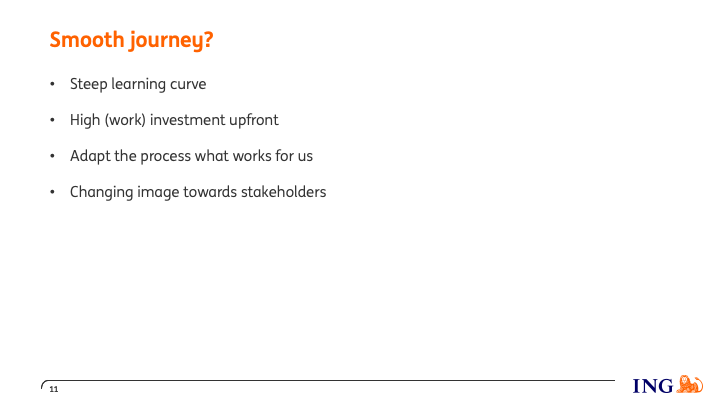 Smooth journey?

• Steep learning curve

• High (work) investment upfront

• Adapt the process what works for us

• Changing image towards stakeholders

11

ING